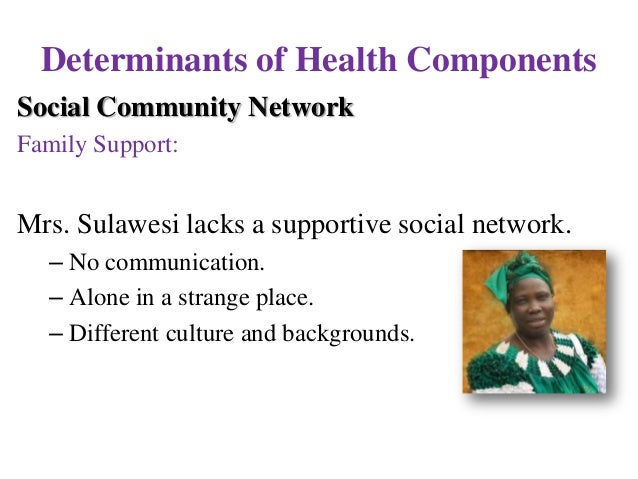 Determinants of Health Components

Social Community Network

Family Support:

Mrs. Sulawesi lacks a supportive social network.

– No communication.

– Alone in a strange place.

– Different culture and backgrounds.